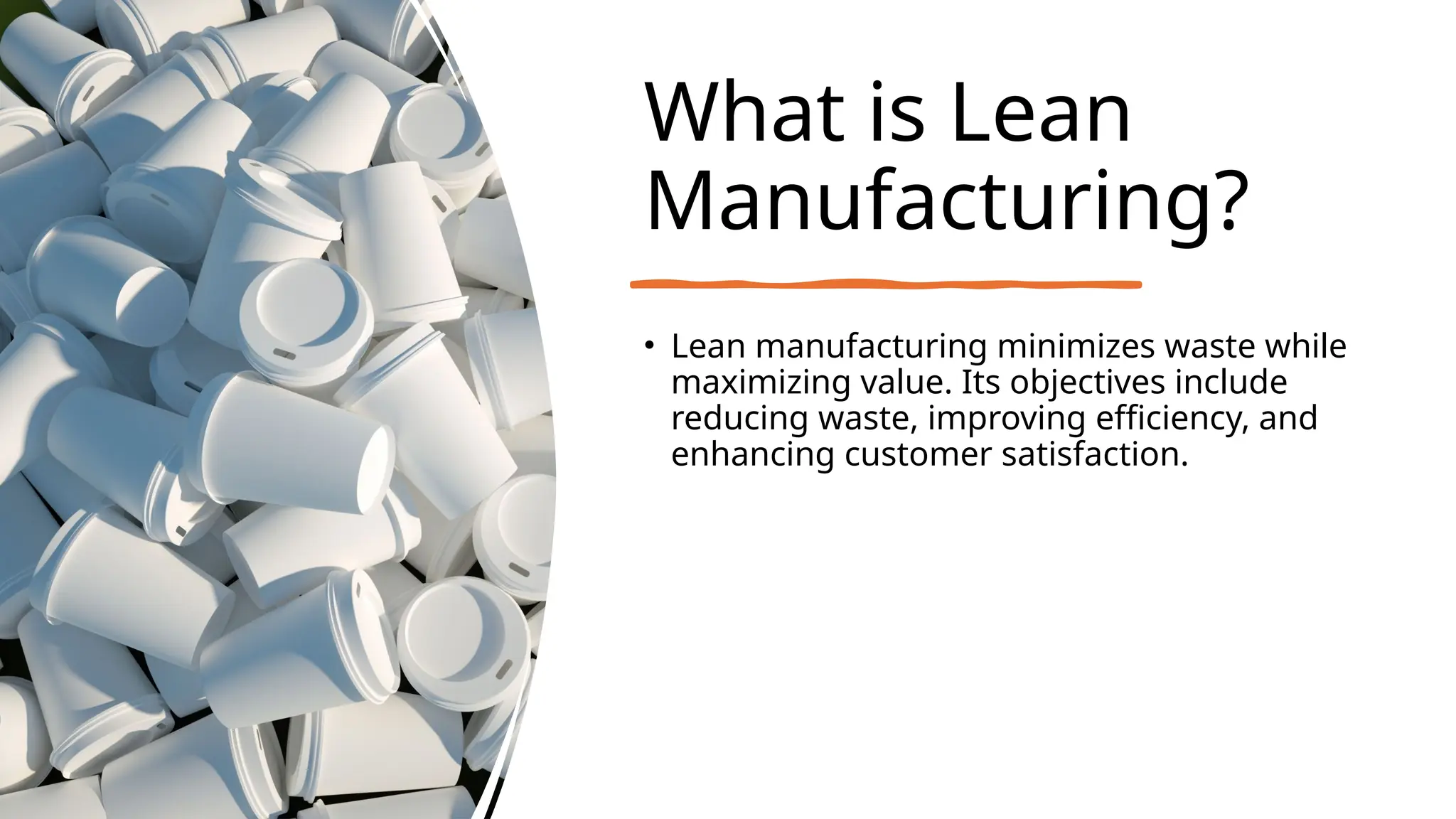 What is Lean Manufacturing?

• Lean manufacturing minimizes waste while maximizing value. Its objectives include reducing waste, improving efficiency, and enhancing customer satisfaction.